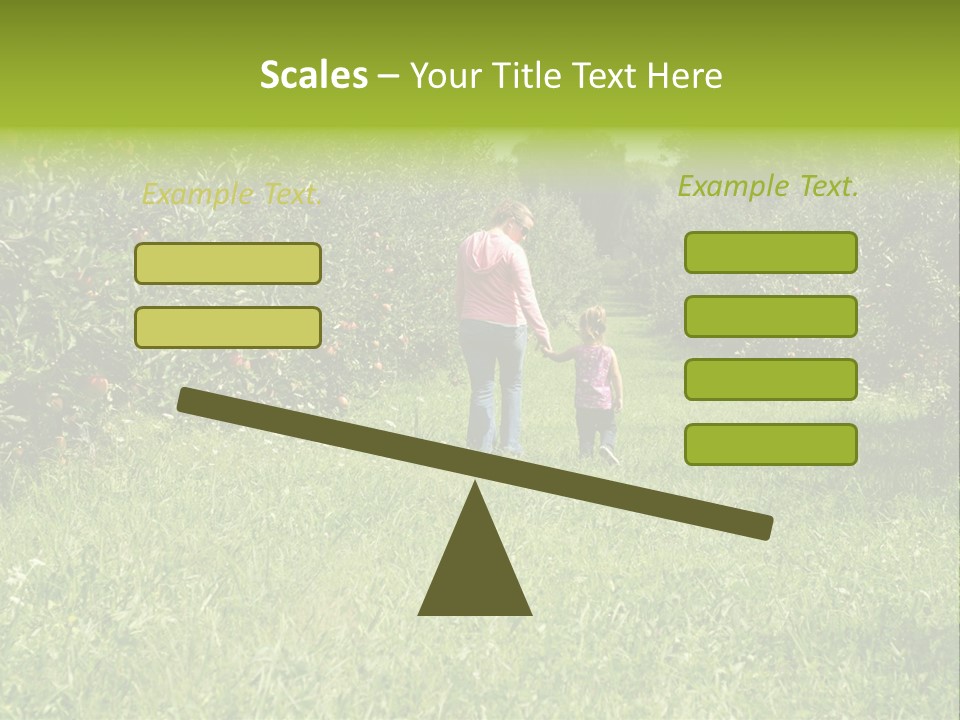 Scales – Your Title Text Here

Example Text.

Example Text.